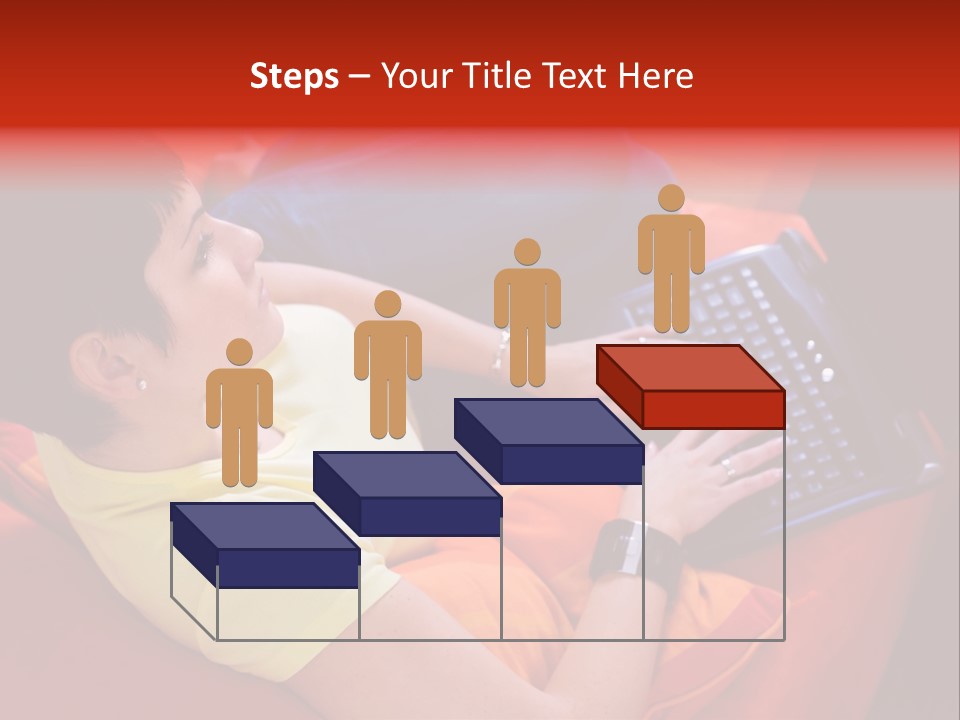 Steps – Your Title Text Here